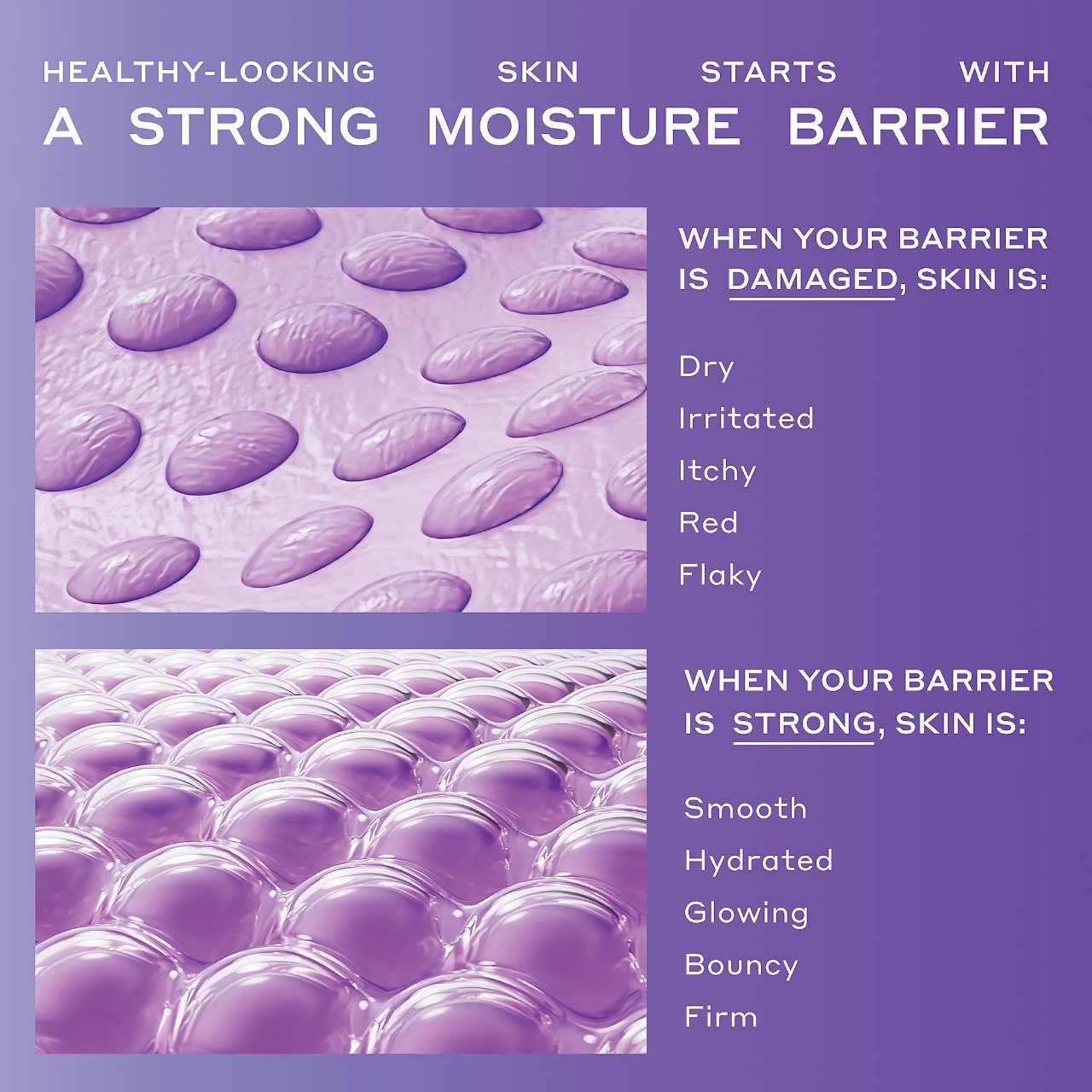 HEALTHY-LOOKING SKIN STARTS WITH
A STRONG MOISTURE BARRIER

WHEN YOUR BARRIER IS DAMAGED, SKIN IS:

Dry
Irritated
Itchy
Red
Flaky

WHEN YOUR BARRIER IS STRONG, SKIN IS:

Smooth
Hydrated
Glowing
Bouncy
Firm